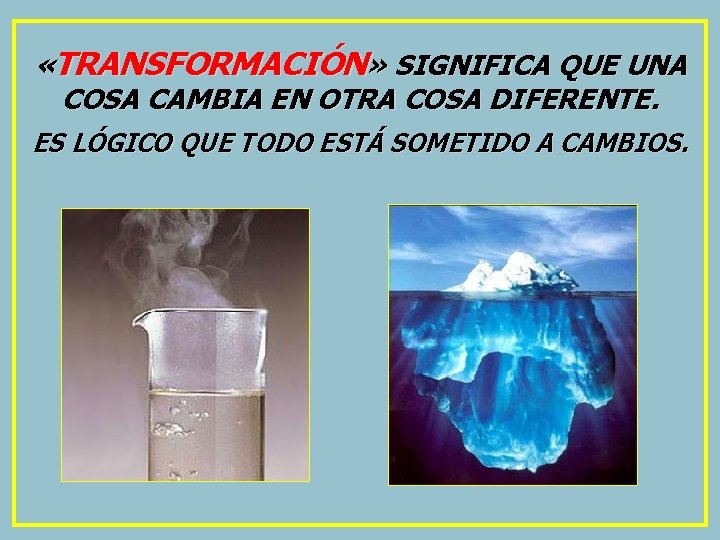 «TRANSFORMACIÓN» SIGNIFICA QUE UNA COSA CAMBIA EN OTRA COSA DIFERENTE.

ES LÓGICO QUE TODO ESTÁ SOMETIDO A CAMBIOS.